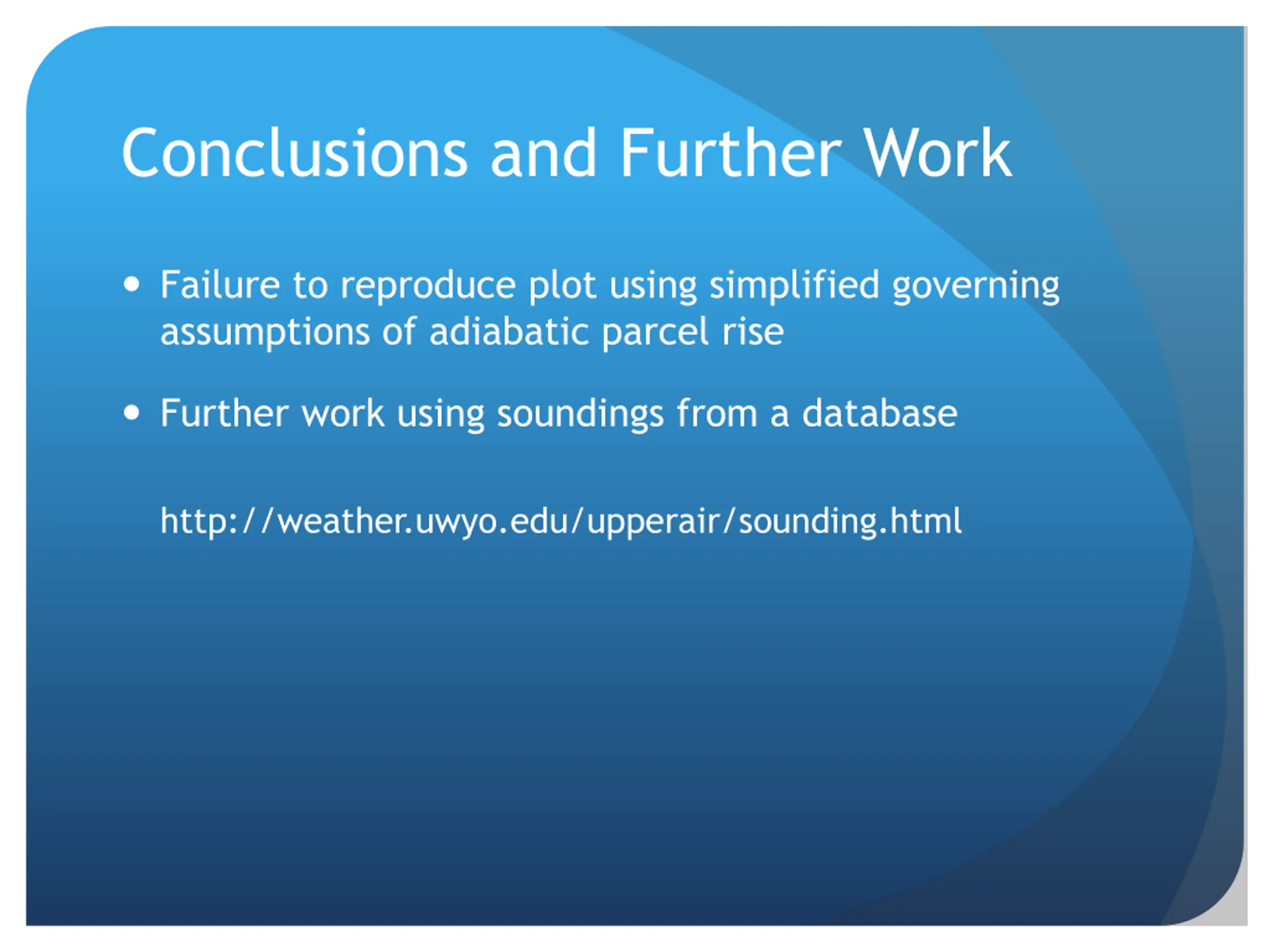 Conclusions and Further Work

• Failure to reproduce plot using simplified governing assumptions of adiabatic parcel rise

• Further work using soundings from a database

http://weather.uwyo.edu/upperair/sounding.html